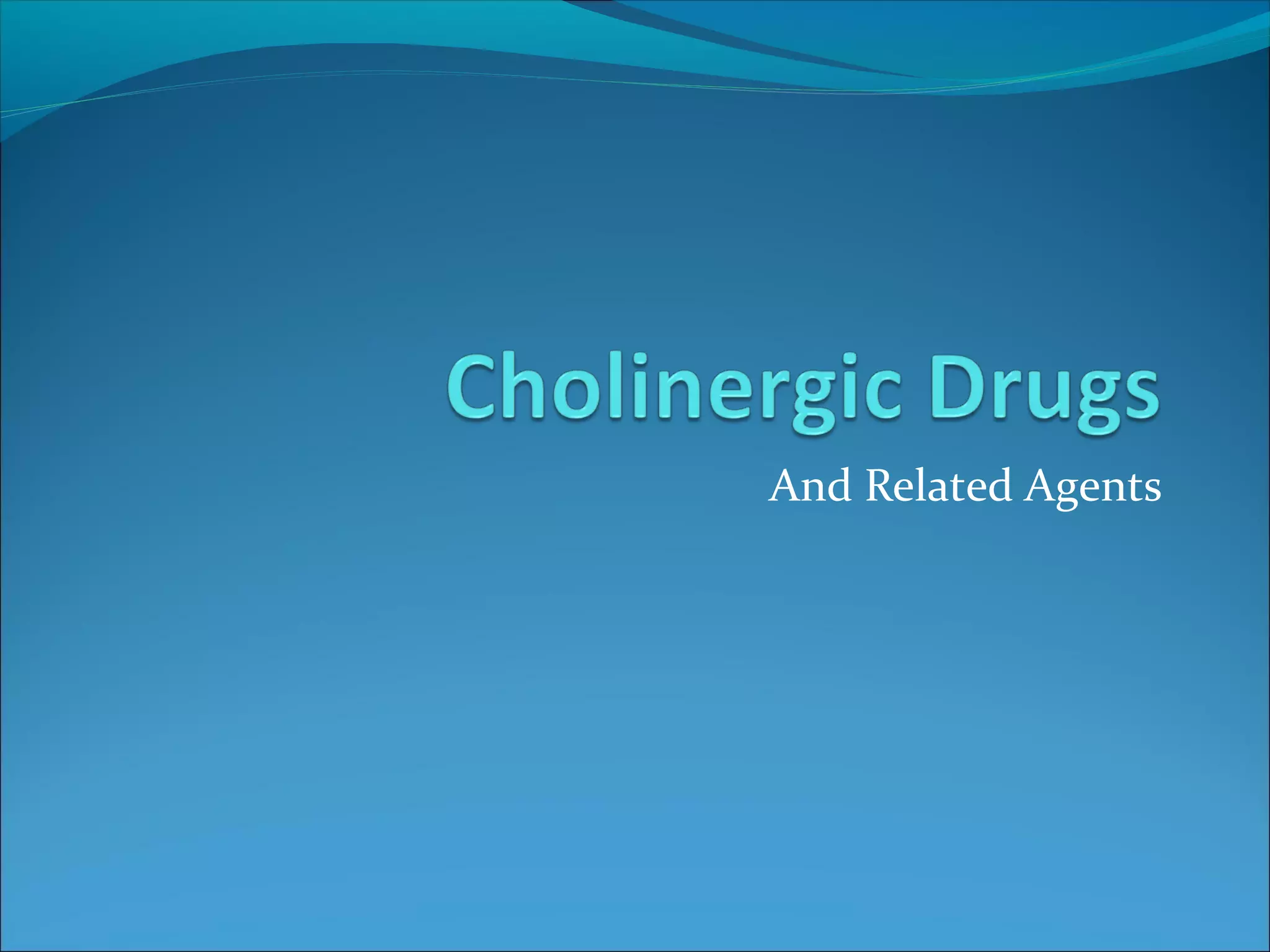 Cholinergic Drugs

And Related Agents